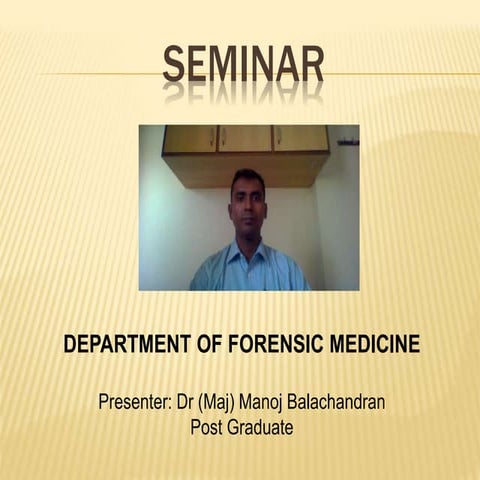 SEMINAR

DEPARTMENT OF FORENSIC MEDICINE

Presenter: Dr (Maj) Manoj Balachandran
Post Graduate